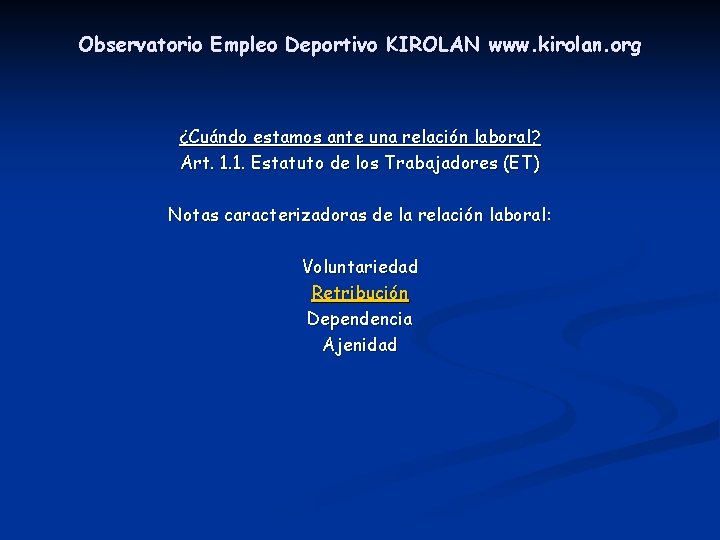 Observatorio Empleo Deportivo KIROLAN www.kirolan.org

¿Cuándo estamos ante una relación laboral?
Art. 1.1. Estatuto de los Trabajadores (ET)

Notas caracterizadoras de la relación laboral:

Voluntariedad
Retribución
Dependencia
Ajenidad